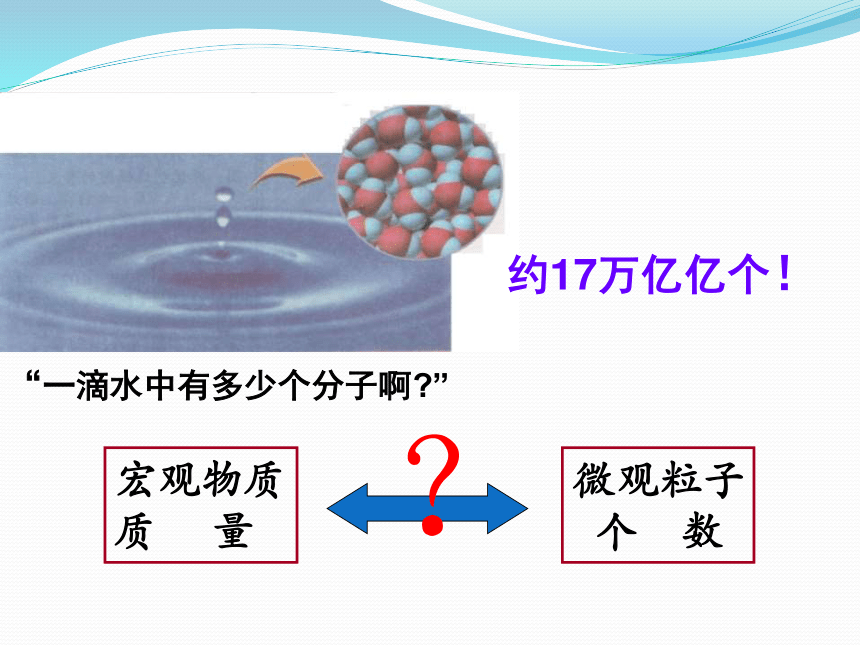 约17万亿亿个！

“一滴水中有多少个分子啊?”

宏观物质
质　量

?

微观粒子
个　数